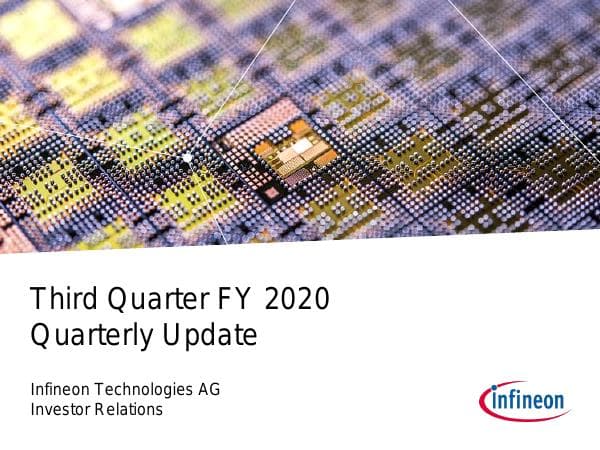 Third Quarter FY 2020
Quarterly Update

Infineon Technologies AG
Investor Relations

infineon